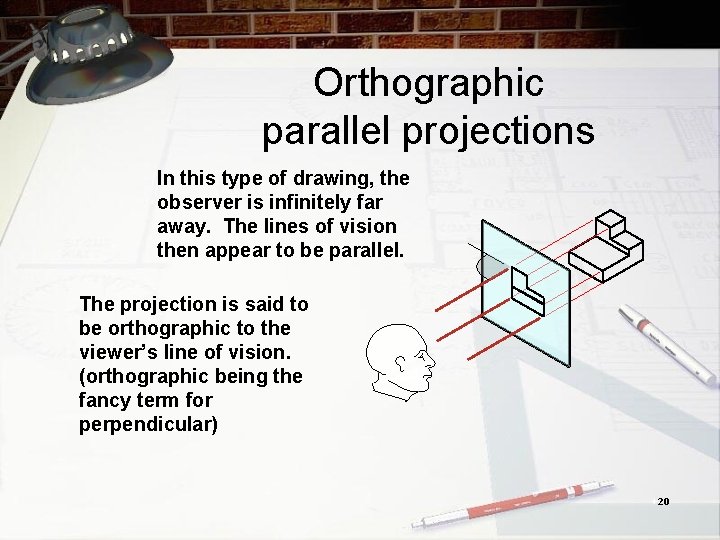 Orthographic parallel projections

In this type of drawing, the observer is infinitely far away. The lines of vision then appear to be parallel.

The projection is said to be orthographic to the viewer's line of vision. (orthographic being the fancy term for perpendicular)

20